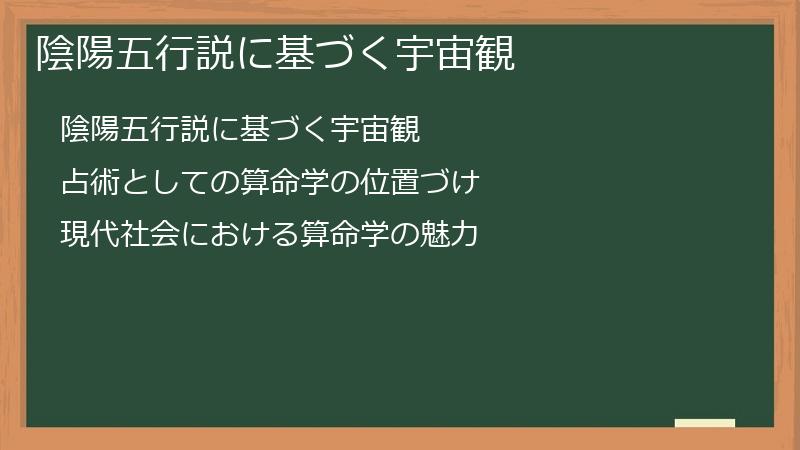 陰陽五行説に基づく宇宙観

陰陽五行説に基づく宇宙観

占術としての算命学の位置づけ

現代社会における算命学の魅力